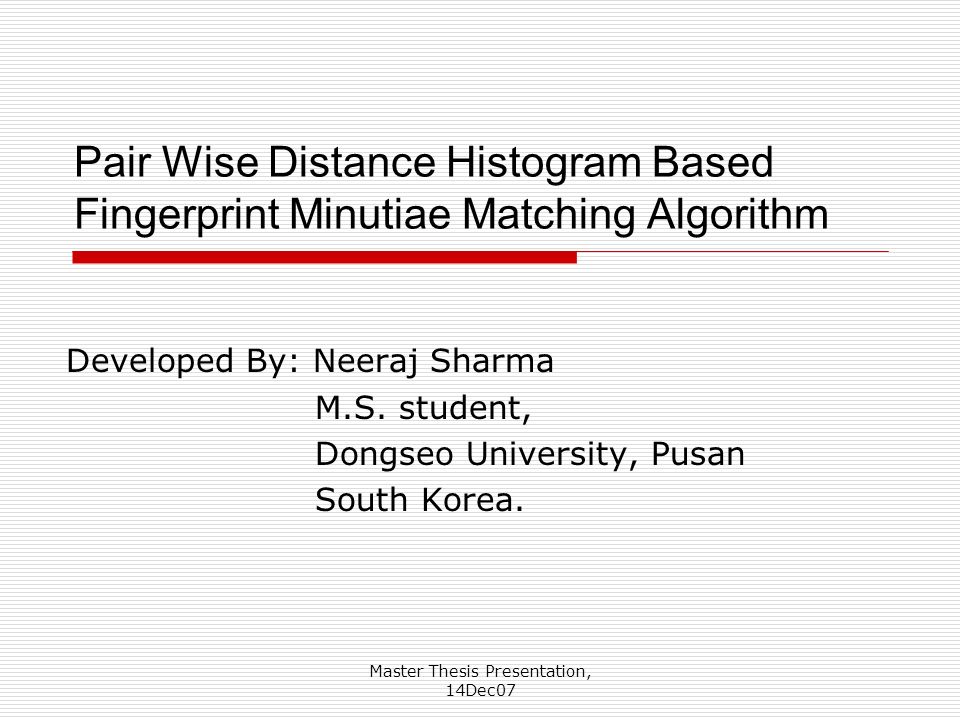 Pair Wise Distance Histogram Based Fingerprint Minutiae Matching Algorithm

Developed By: Neeraj Sharma
M.S. student,
Dongseo University, Pusan
South Korea.

Master Thesis Presentation, 14Dec07